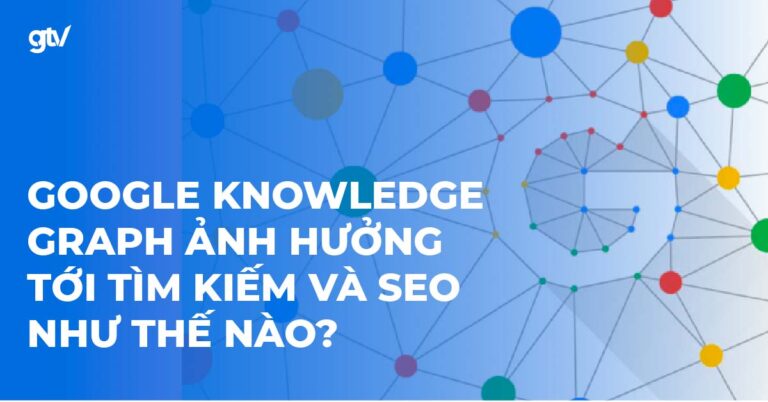 gtv

GOOGLE KNOWLEDGE GRAPH ẢNH HƯỞNG TỚI TÌM KIẾM VÀ SEO NHƯ THẾ NÀO?